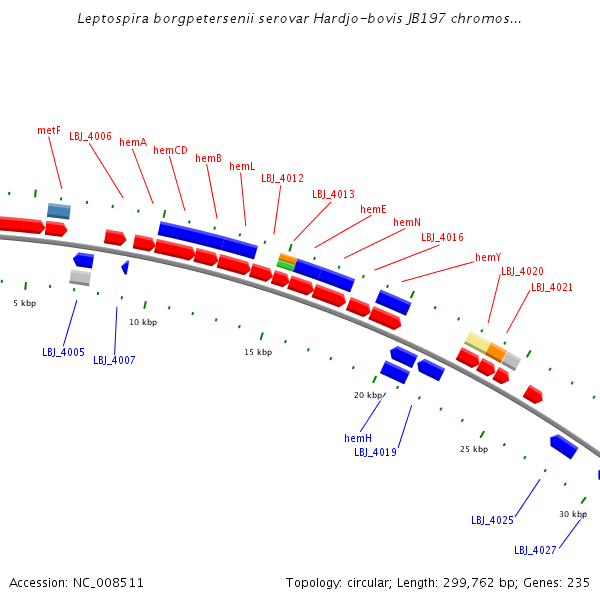 Leptospira borgpetersenii serovar Hardjo-bovis JB197 chromos...

metF
LBJ_4006
hemA
hemCD
hemB
hemL
LBJ_4012
LBJ_4013
hemE
hemN
LBJ_4016
hemY
LBJ_4020
LBJ_4021

5 kbp
10 kbp
15 kbp
20 kbp
25 kbp
30 kbp

LBJ_4005
LBJ_4007
hemH
LBJ_4019
LBJ_4025
LBJ_4027

Accession: NC_008511

Topology: circular; Length: 299,762 bp; Genes: 235